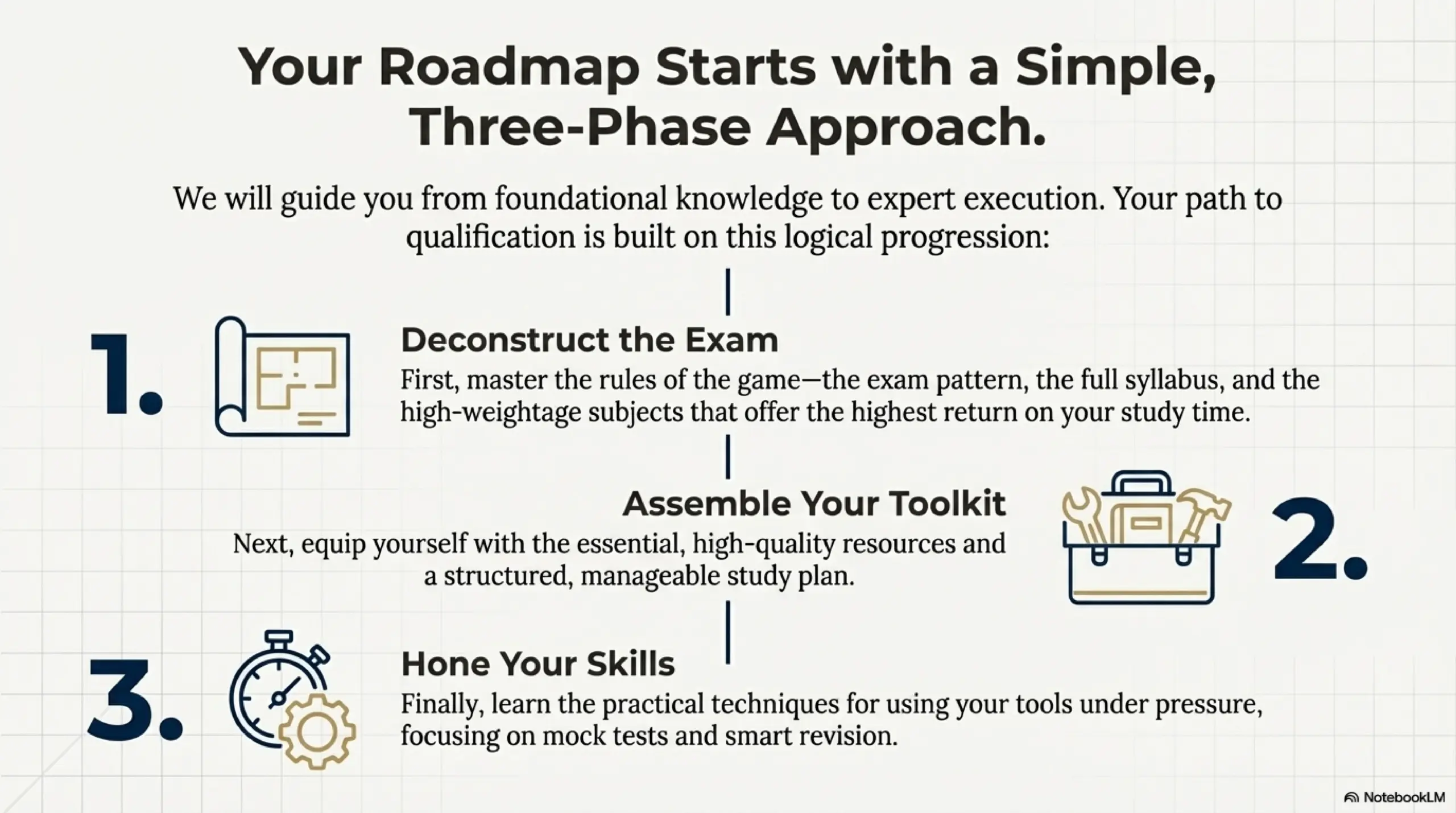 Your Roadmap Starts with a Simple, Three-Phase Approach.

We will guide you from foundational knowledge to expert execution. Your path to qualification is built on this logical progression:

1.

Deconstruct the Exam

First, master the rules of the game—the exam pattern, the full syllabus, and the high-weightage subjects that offer the highest return on your study time.

Assemble Your Toolkit

Next, equip yourself with the essential, high-quality resources and a structured, manageable study plan.

2.

3.

Hone Your Skills

Finally, learn the practical techniques for using your tools under pressure, focusing on mock tests and smart revision.

NotebookLM